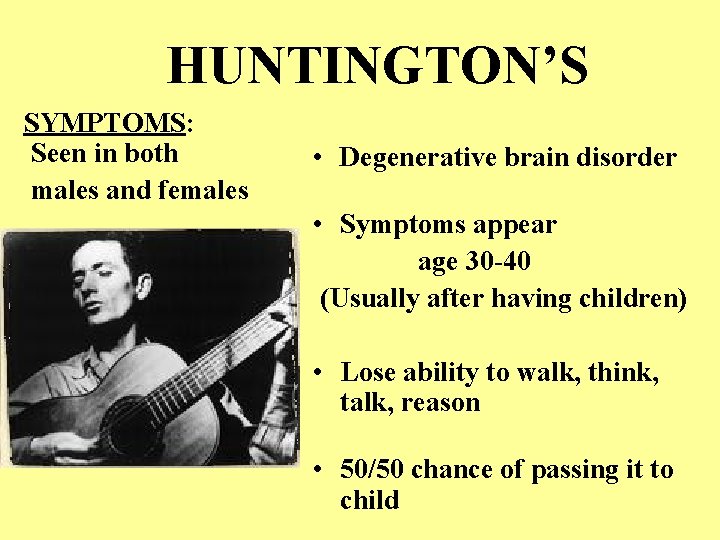 HUNTINGTON'S

SYMPTOMS:
Seen in both males and females

• Degenerative brain disorder

• Symptoms appear age 30-40 (Usually after having children)

• Lose ability to walk, think, talk, reason

• 50/50 chance of passing it to child